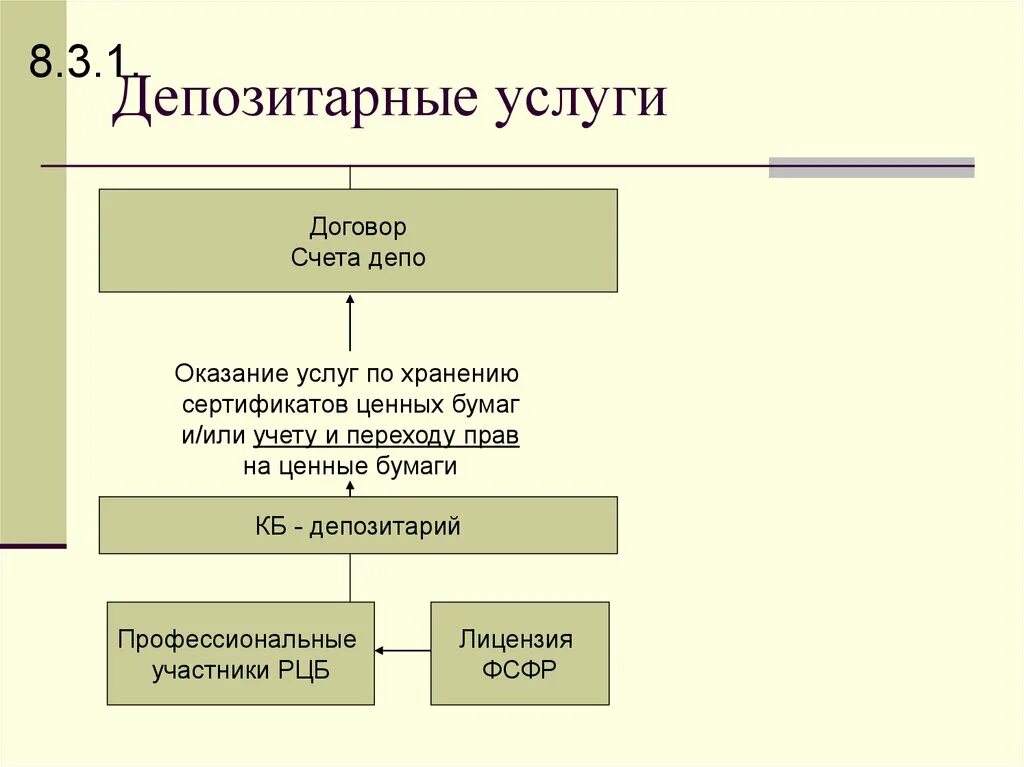 8.3.1.
Депозитарные услуги

Договор
Счета депо

Оказание услуг по хранению сертификатов ценных бумаг и/или учету и переходу прав на ценные бумаги

КБ - депозитарий

Профессиональные участники РЦБ

Лицензия ФСФР